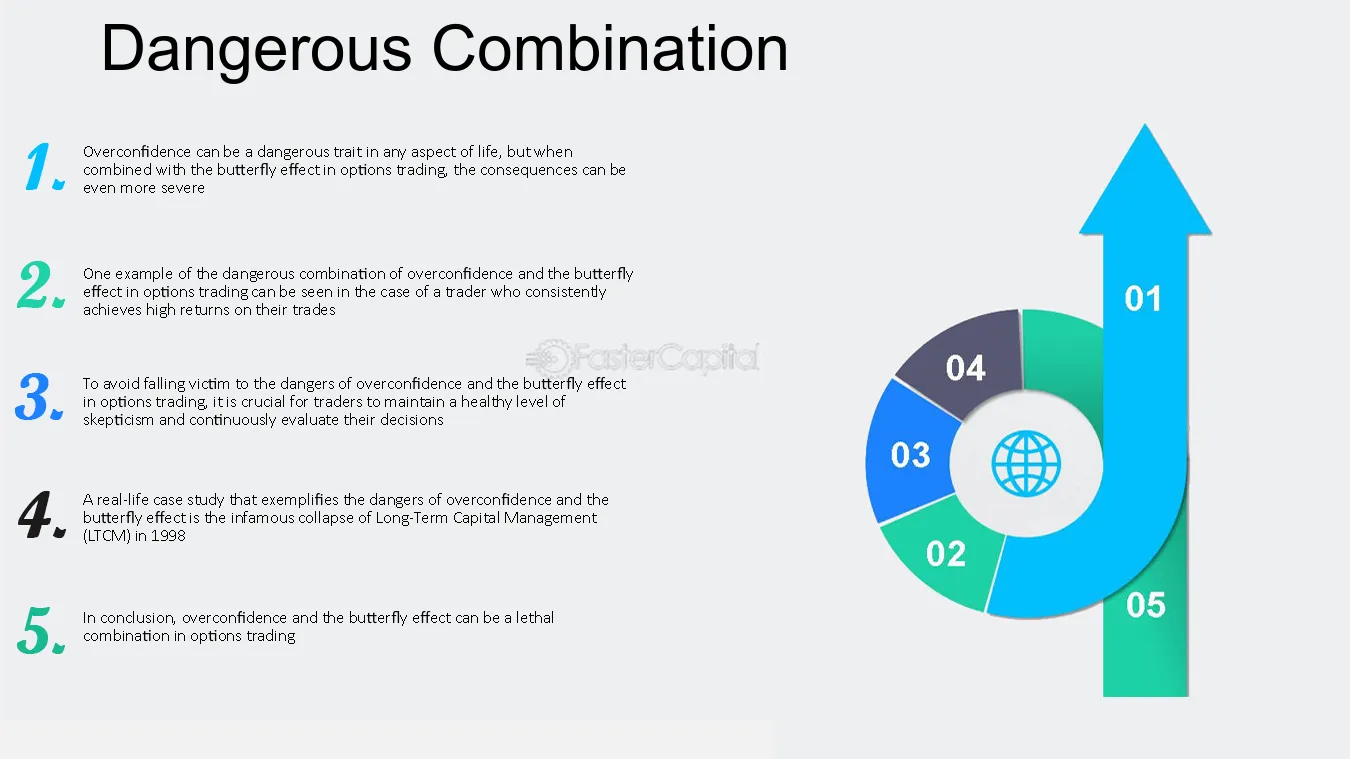 Dangerous Combination

1. Overconfidence can be a dangerous trait in any aspect of life, but when combined with the butterfly effect in options trading, the consequences can be even more severe

2. One example of the dangerous combination of overconfidence and the butterfly effect in options trading can be seen in the case of a trader who consistently achieves high returns on their trades

3. To avoid falling victim to the dangers of overconfidence and the butterfly effect in options trading, it is crucial for traders to maintain a healthy level of skepticism and continuously evaluate their decisions

4. A real-life case study that exemplifies the dangers of overconfidence and the butterfly effect is the infamous collapse of Long-Term Capital Management (LTCM) in 1998

5. In conclusion, overconfidence and the butterfly effect can be a lethal combination in options trading

FasterCapital

01

04

03

02

05